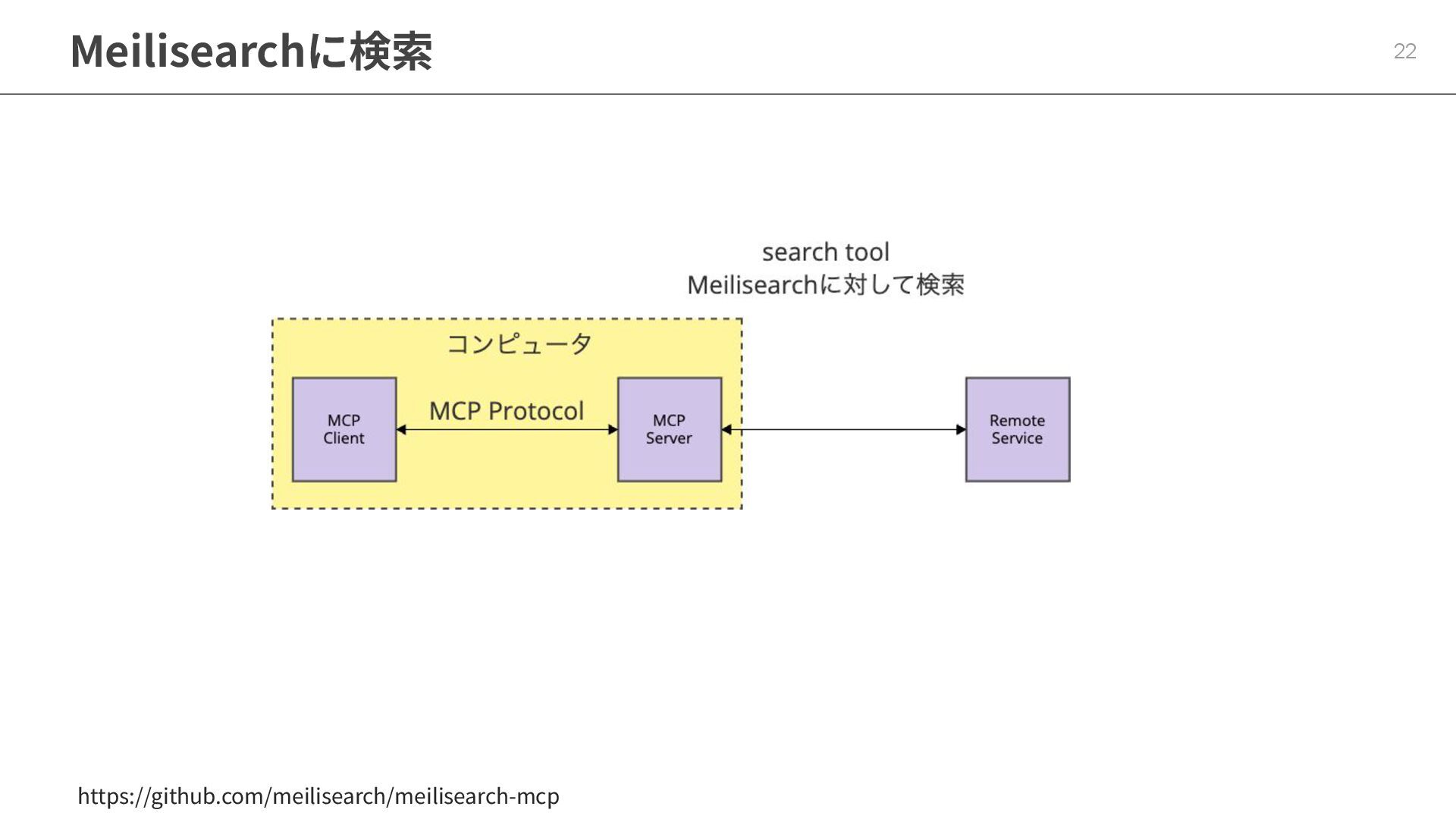 Meilisearchに検索

22

search tool
Meilisearchに対して検索

コンピュータ

MCP Client

MCP Protocol

MCP Server

Remote Service

https://github.com/meilisearch/meilisearch-mcp